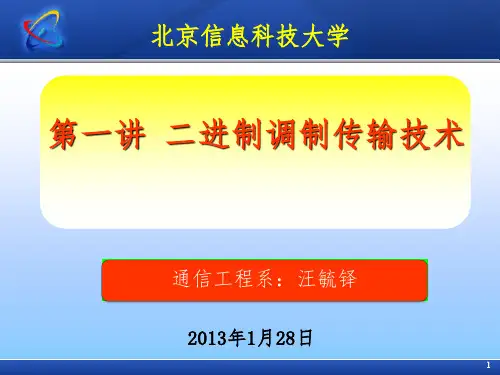 北京信息科技大学

第一讲 二进制调制传输技术

通信工程系：汪毓铎

2013年1月28日

1